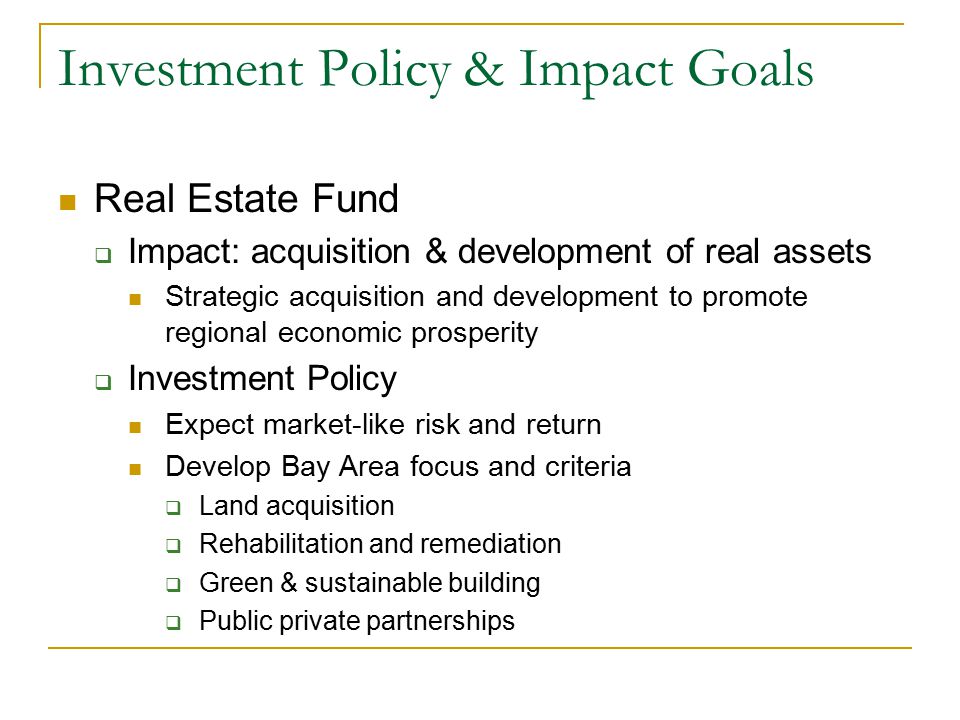 Investment Policy & Impact Goals

Real Estate Fund

Impact: acquisition & development of real assets

Strategic acquisition and development to promote regional economic prosperity

Investment Policy

Expect market-like risk and return

Develop Bay Area focus and criteria

Land acquisition

Rehabilitation and remediation

Green & sustainable building

Public private partnerships